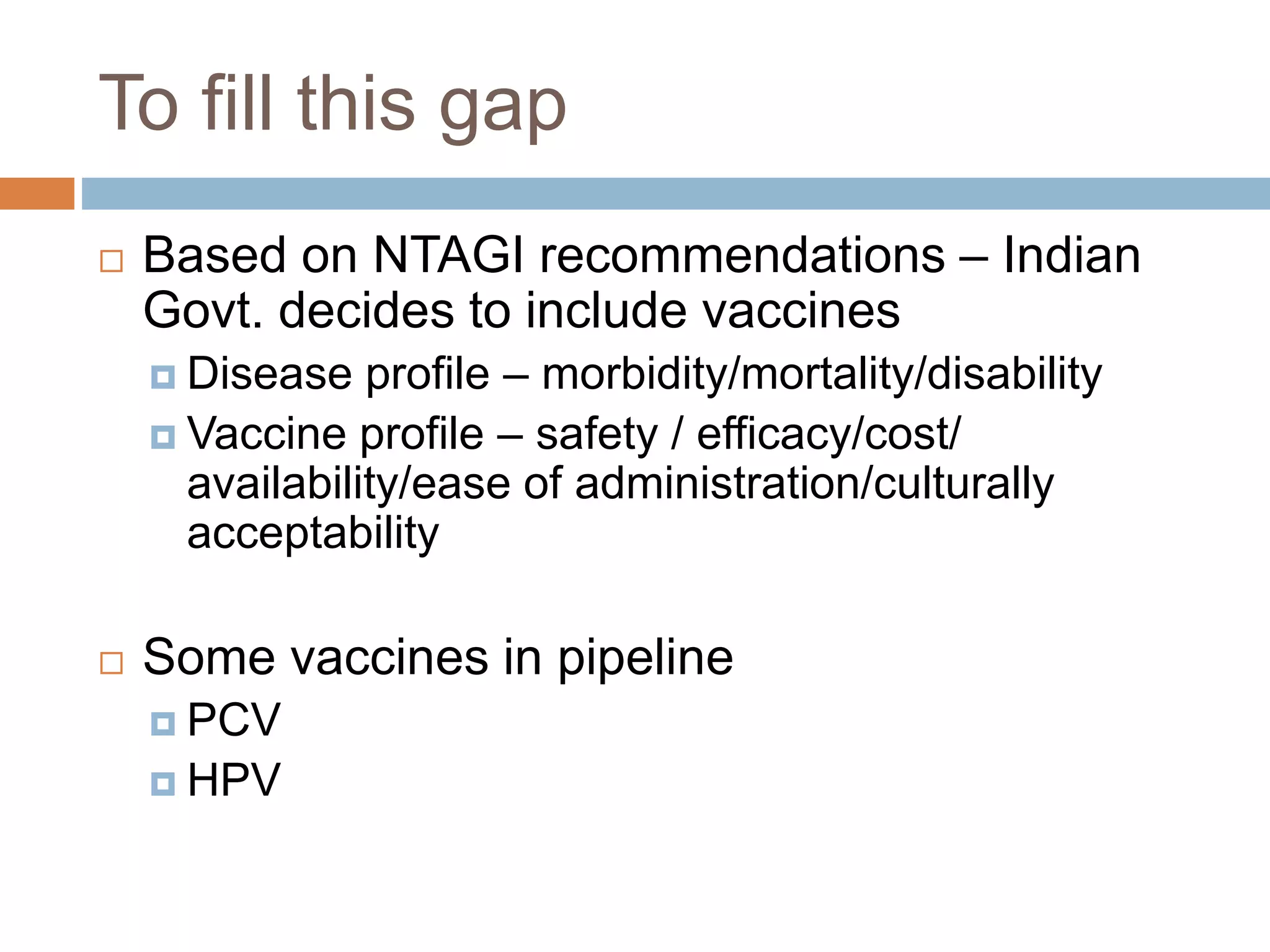 To fill this gap

Based on NTAGI recommendations – Indian Govt. decides to include vaccines

Disease profile – morbidity/mortality/disability

Vaccine profile – safety / efficacy/cost/ availability/ease of administration/culturally acceptability

Some vaccines in pipeline

PCV

HPV